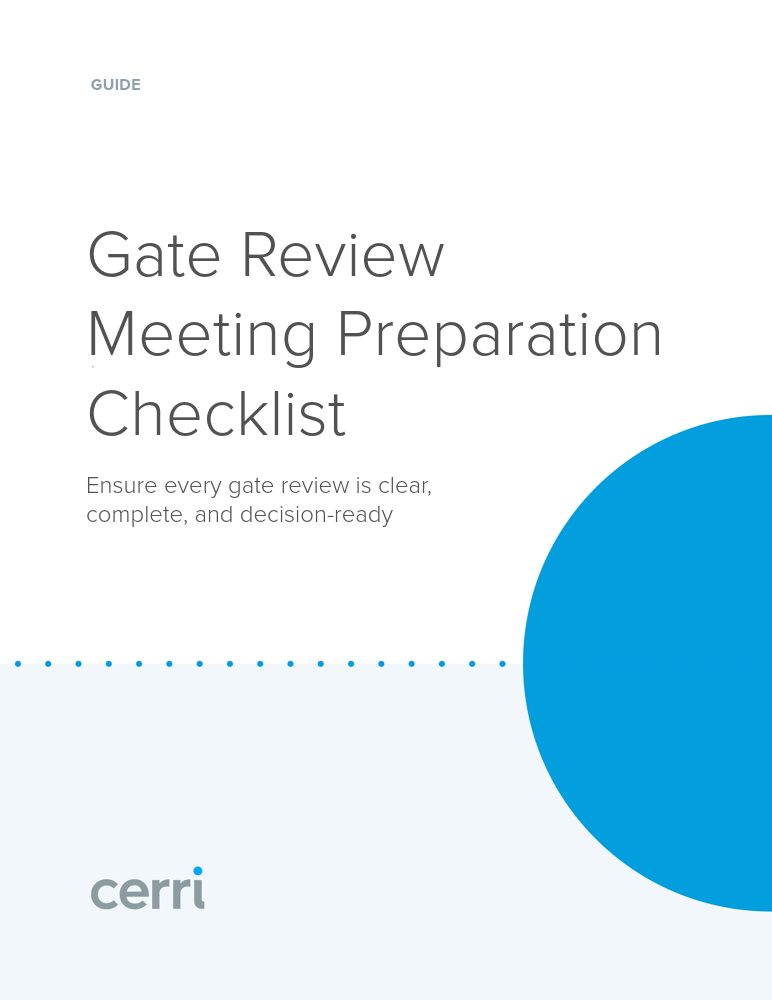 GUIDE

Gate Review Meeting Preparation Checklist

Ensure every gate review is clear, complete, and decision-ready

cerri